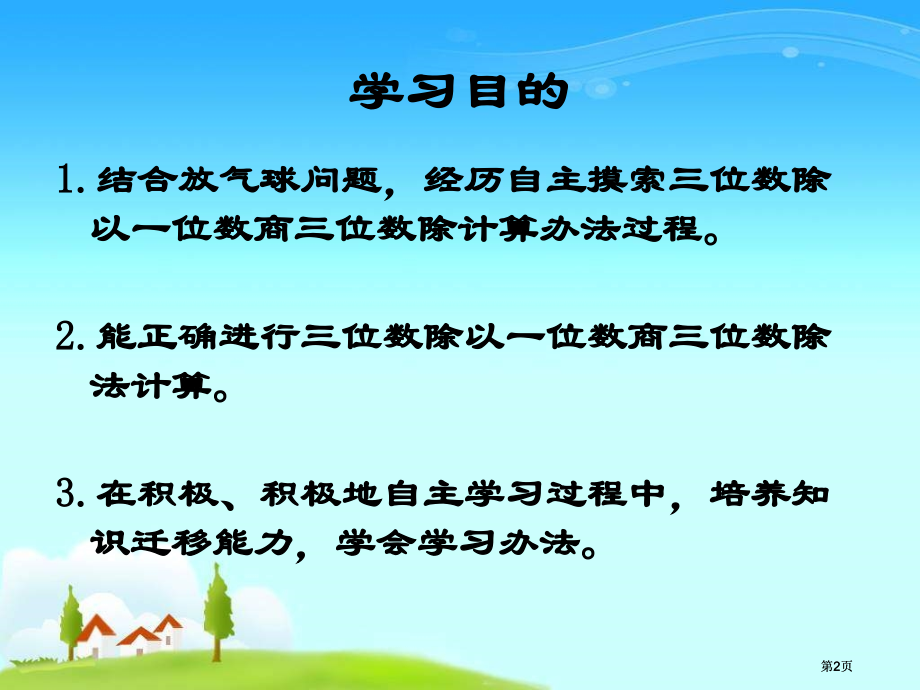 学习目的

1. 结合放气球问题，经历自主摸索三位数除以一位数商三位数除计算办法过程。

2. 能正确进行三位数除以一位数商三位数除法计算。

3. 在积极、积极地自主学习过程中，培养知识迁移能力，学会学习办法。

第2页